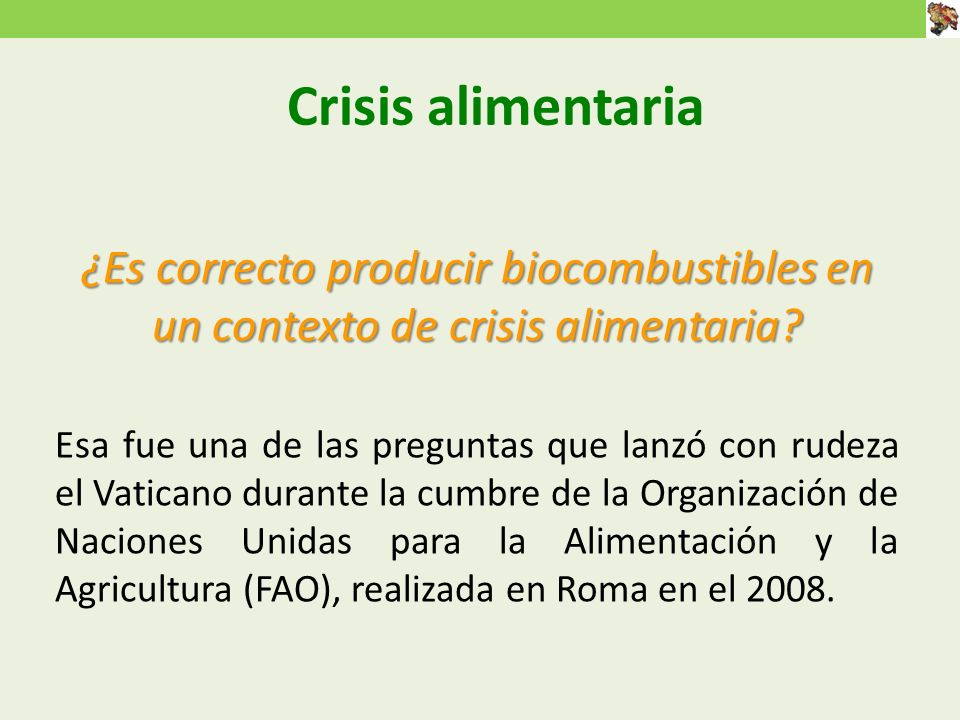 Crisis alimentaria

¿Es correcto producir biocombustibles en un contexto de crisis alimentaria?

Esa fue una de las preguntas que lanzó con rudeza el Vaticano durante la cumbre de la Organización de Naciones Unidas para la Alimentación y la Agricultura (FAO), realizada en Roma en el 2008.